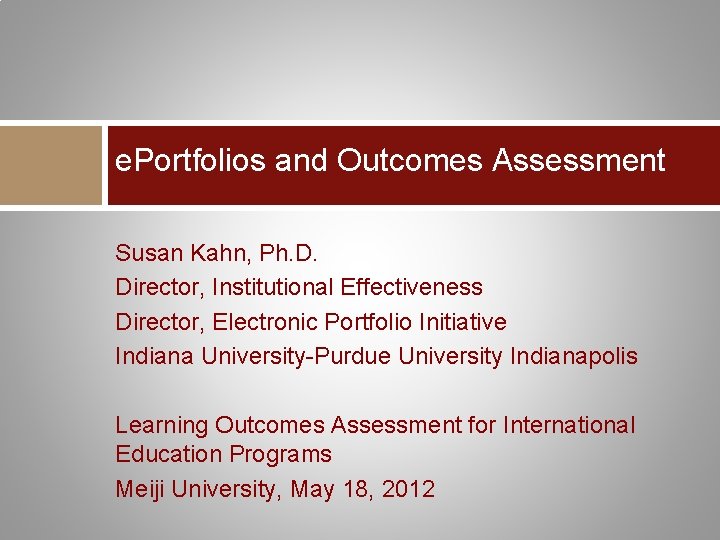 ePortfolios and Outcomes Assessment

Susan Kahn, Ph.D.
Director, Institutional Effectiveness
Director, Electronic Portfolio Initiative
Indiana University-Purdue University Indianapolis

Learning Outcomes Assessment for International Education Programs
Meiji University, May 18, 2012